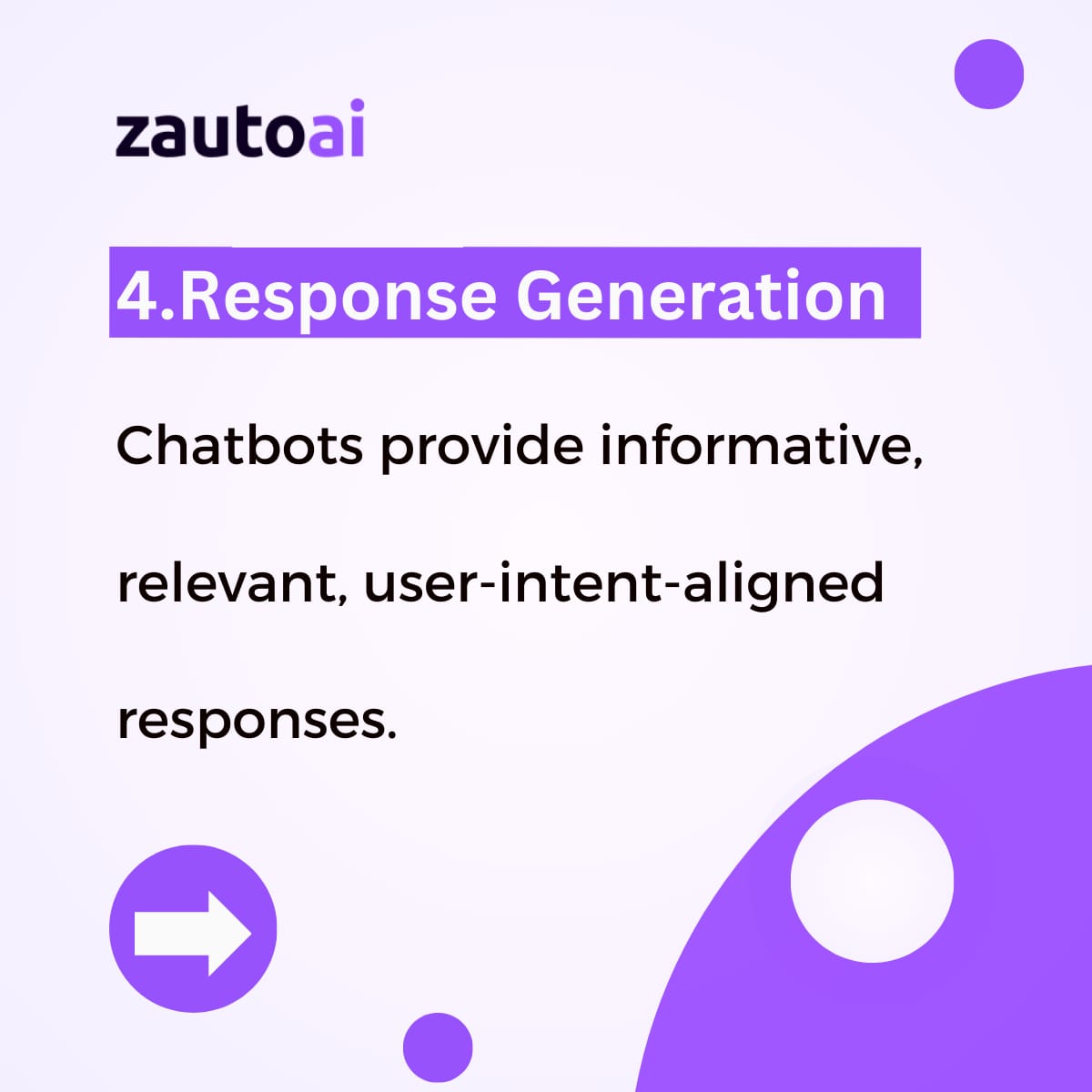 zautoai

4.Response Generation

Chatbots provide informative, relevant, user-intent-aligned responses.